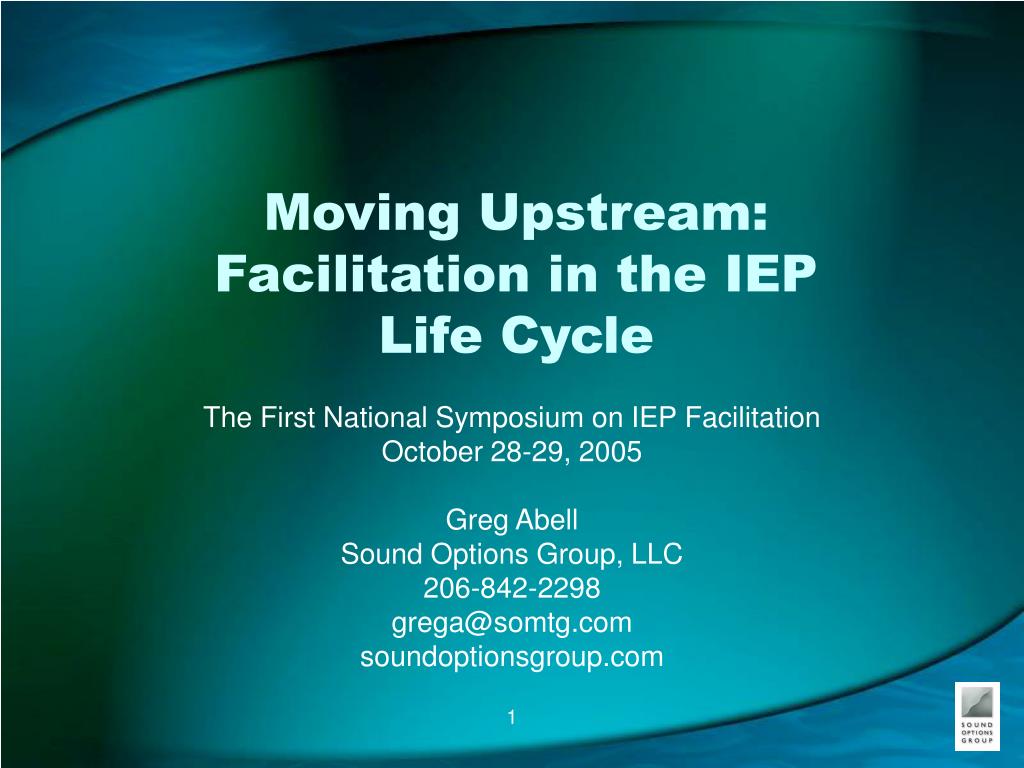 Moving Upstream: Facilitation in the IEP Life Cycle

The First National Symposium on IEP Facilitation
October 28-29, 2005

Greg Abell
Sound Options Group, LLC
206-842-2298
grega@somtg.com
soundoptionsgroup.com

1

SOUND OPTIONS GROUP